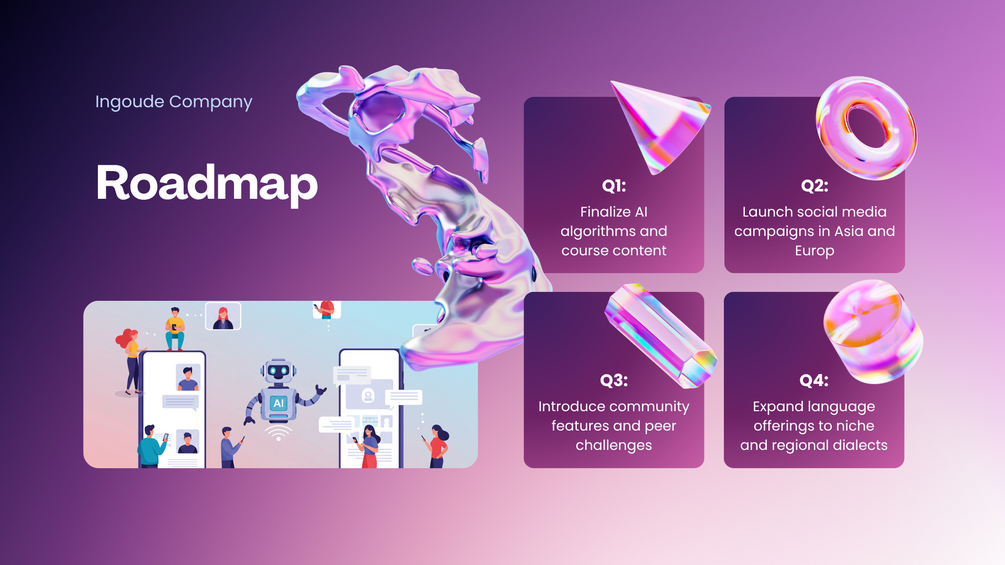 Ingoude Company

Roadmap

AI

Q1:
Finalize AI algorithms and course content

Q2:
Launch social media campaigns in Asia and Europ

Q3:
Introduce community features and peer challenges

Q4:
Expand language offerings to niche and regional dialects